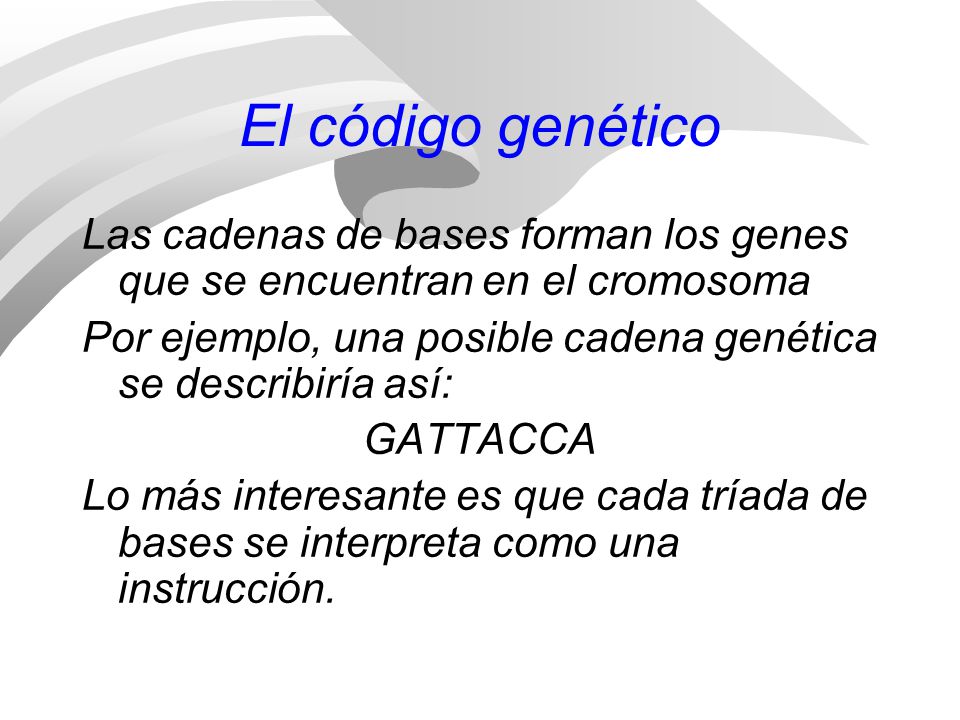 El código genético

Las cadenas de bases forman los genes que se encuentran en el cromosoma

Por ejemplo, una posible cadena genética se describiría así:

GATTACCA

Lo más interesante es que cada tríada de bases se interpreta como una instrucción.